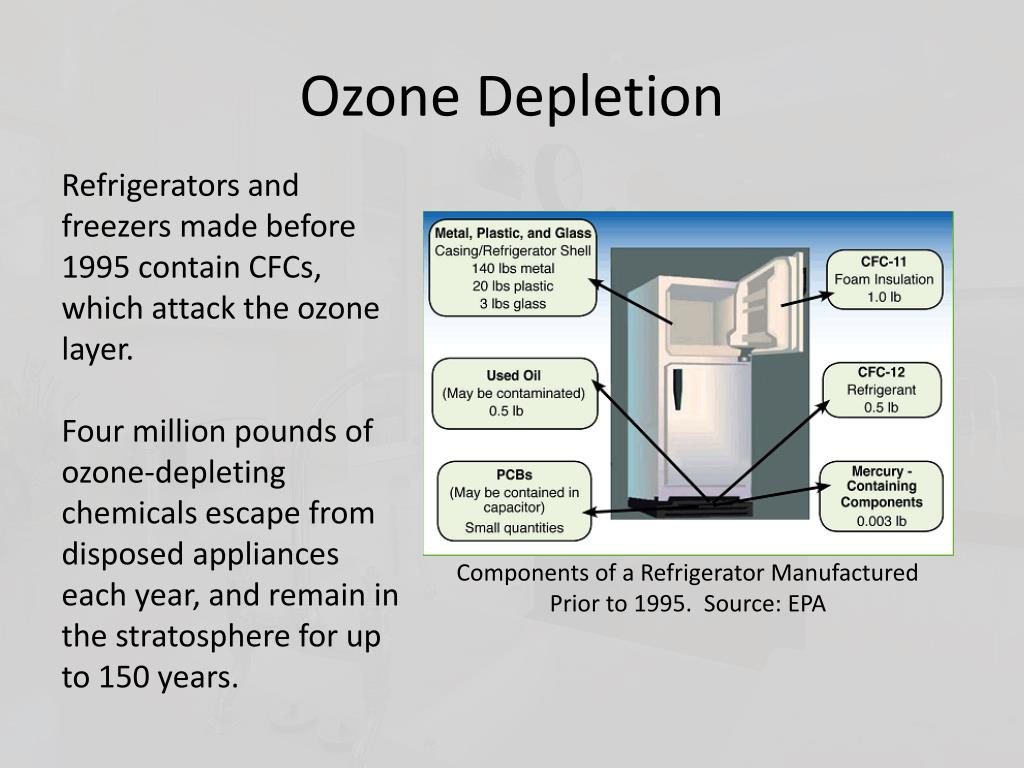 Ozone Depletion

Refrigerators and freezers made before 1995 contain CFCs, which attack the ozone layer.

Four million pounds of ozone-depleting chemicals escape from disposed appliances each year, and remain in the stratosphere for up to 150 years.

Metal, Plastic, and Glass
Casing/Refrigerator Shell
140 lbs metal
20 lbs plastic
3 lbs glass

Used Oil
(May be contaminated)
0.5 lb

PCBs
(May be contained in capacitor)
Small quantities

CFC-11
Foam Insulation
1.0 lb

CFC-12
Refrigerant
0.5 lb

Mercury - Containing Components
0.003 lb

Components of a Refrigerator Manufactured Prior to 1995. Source: EPA